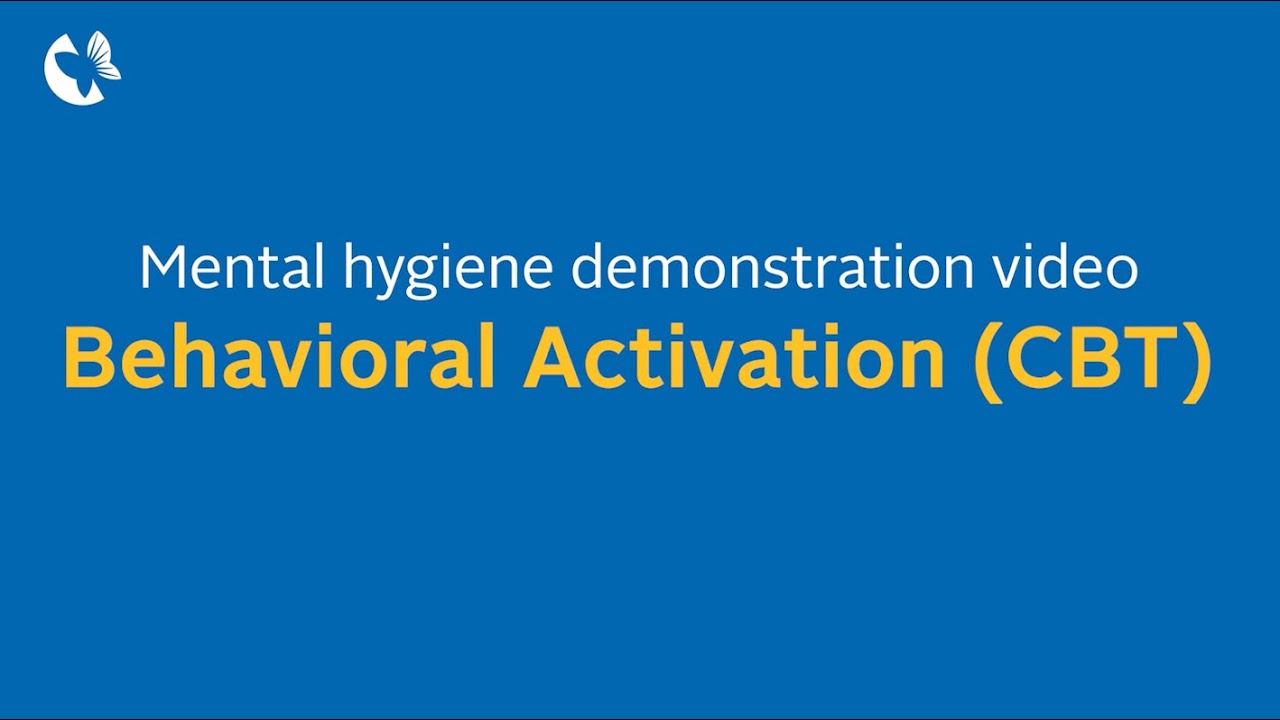 Mental hygiene demonstration video
Behavioral Activation (CBT)